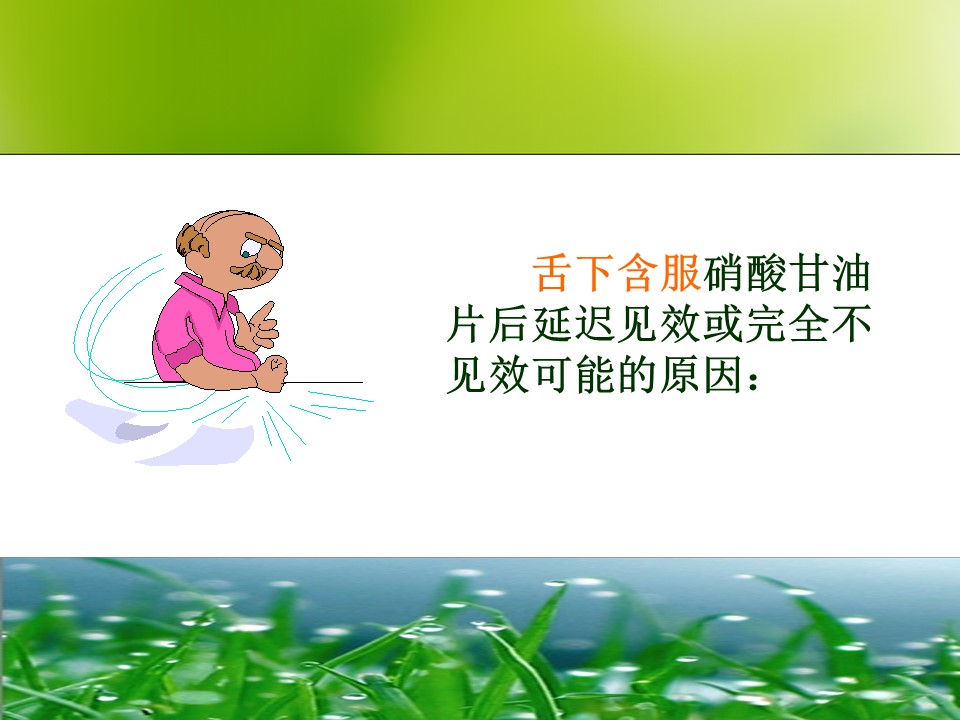 舌下含服硝酸甘油片后延迟见效或完全不见效可能的原因：